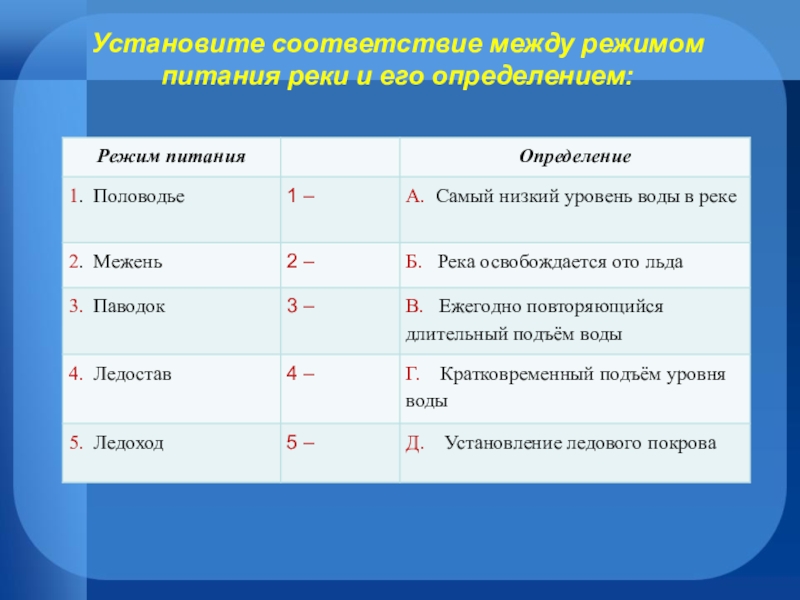 Установите соответствие между режимом питания реки и его определением:

| Режим питания | | Определение |
|---|---|---|
| 1. Половодье | 1 – | А. Самый низкий уровень воды в реке |
| 2. Межень | 2 – | Б. Река освобождается ото льда |
| 3. Паводок | 3 – | В. Ежегодно повторяющийся длительный подъём воды |
| 4. Ледостав | 4 – | Г. Кратковременный подъём уровня воды |
| 5. Ледоход | 5 – | Д. Установление ледового покрова |